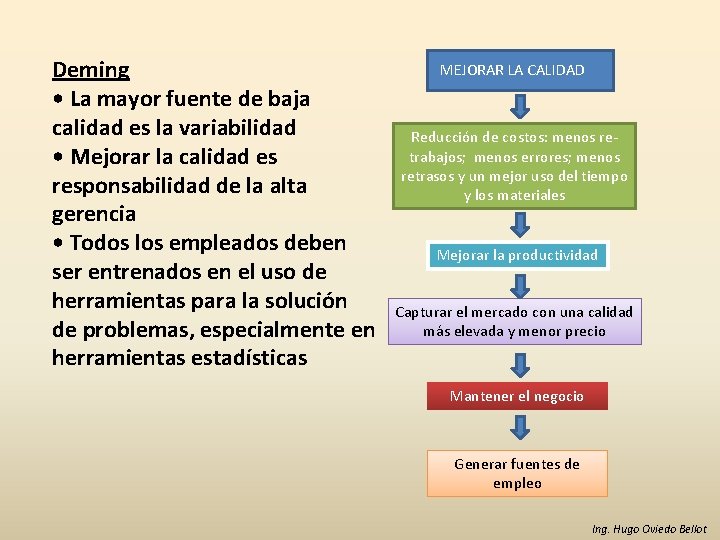 Deming

• La mayor fuente de baja calidad es la variabilidad

• Mejorar la calidad es responsabilidad de la alta gerencia

• Todos los empleados deben ser entrenados en el uso de herramientas para la solución de problemas, especialmente en herramientas estadísticas

MEJORAR LA CALIDAD

Reducción de costos: menos retrabajos; menos errores; menos retrasos y un mejor uso del tiempo y los materiales

Mejorar la productividad

Capturar el mercado con una calidad más elevada y menor precio

Mantener el negocio

Generar fuentes de empleo

Ing. Hugo Oviedo Bellot